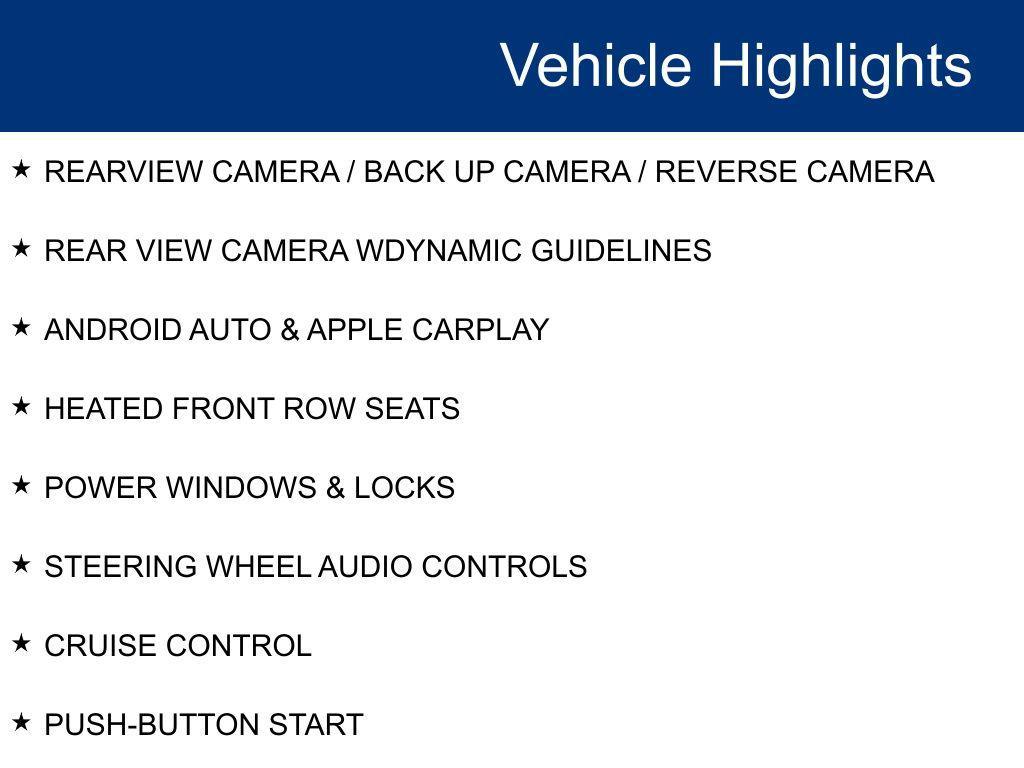 Vehicle Highlights

★ REARVIEW CAMERA / BACK UP CAMERA / REVERSE CAMERA

★ REAR VIEW CAMERA WDYNAMIC GUIDELINES

★ ANDROID AUTO & APPLE CARPLAY

★ HEATED FRONT ROW SEATS

★ POWER WINDOWS & LOCKS

★ STEERING WHEEL AUDIO CONTROLS

★ CRUISE CONTROL

★ PUSH-BUTTON START